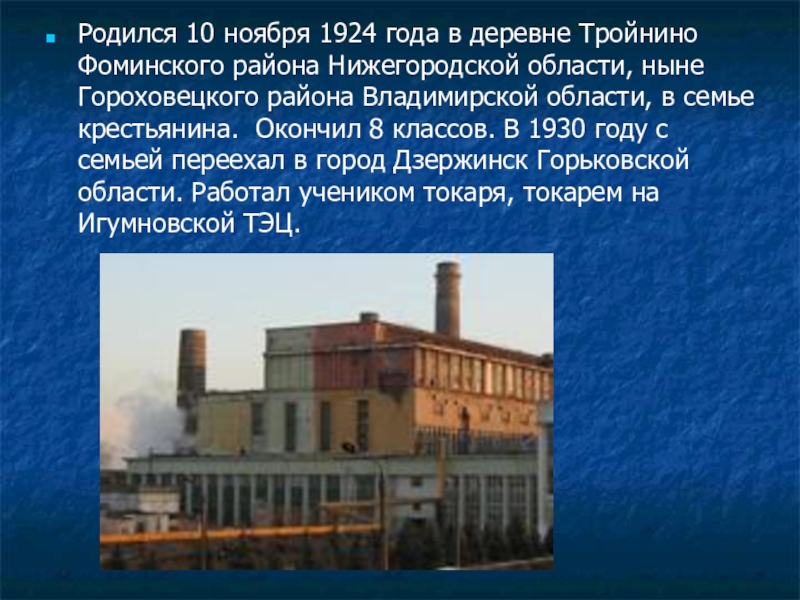 Родился 10 ноября 1924 года в деревне Тройнино Фоминского района Нижегородской области, ныне Гороховецкого района Владимирской области, в семье крестьянина.  Окончил 8 классов. В 1930 году с семьей переехал в город Дзержинск Горьковской области. Работал учеником токаря, токарем на Игумновской ТЭЦ.